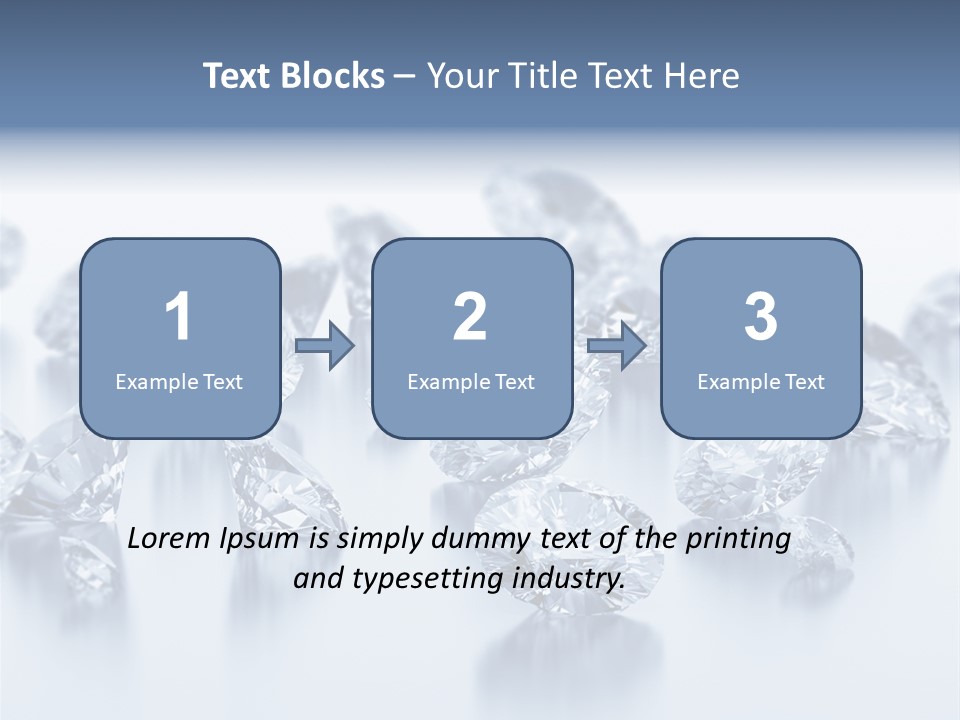 Text Blocks – Your Title Text Here

1
Example Text

2
Example Text

3
Example Text

Lorem Ipsum is simply dummy text of the printing and typesetting industry.